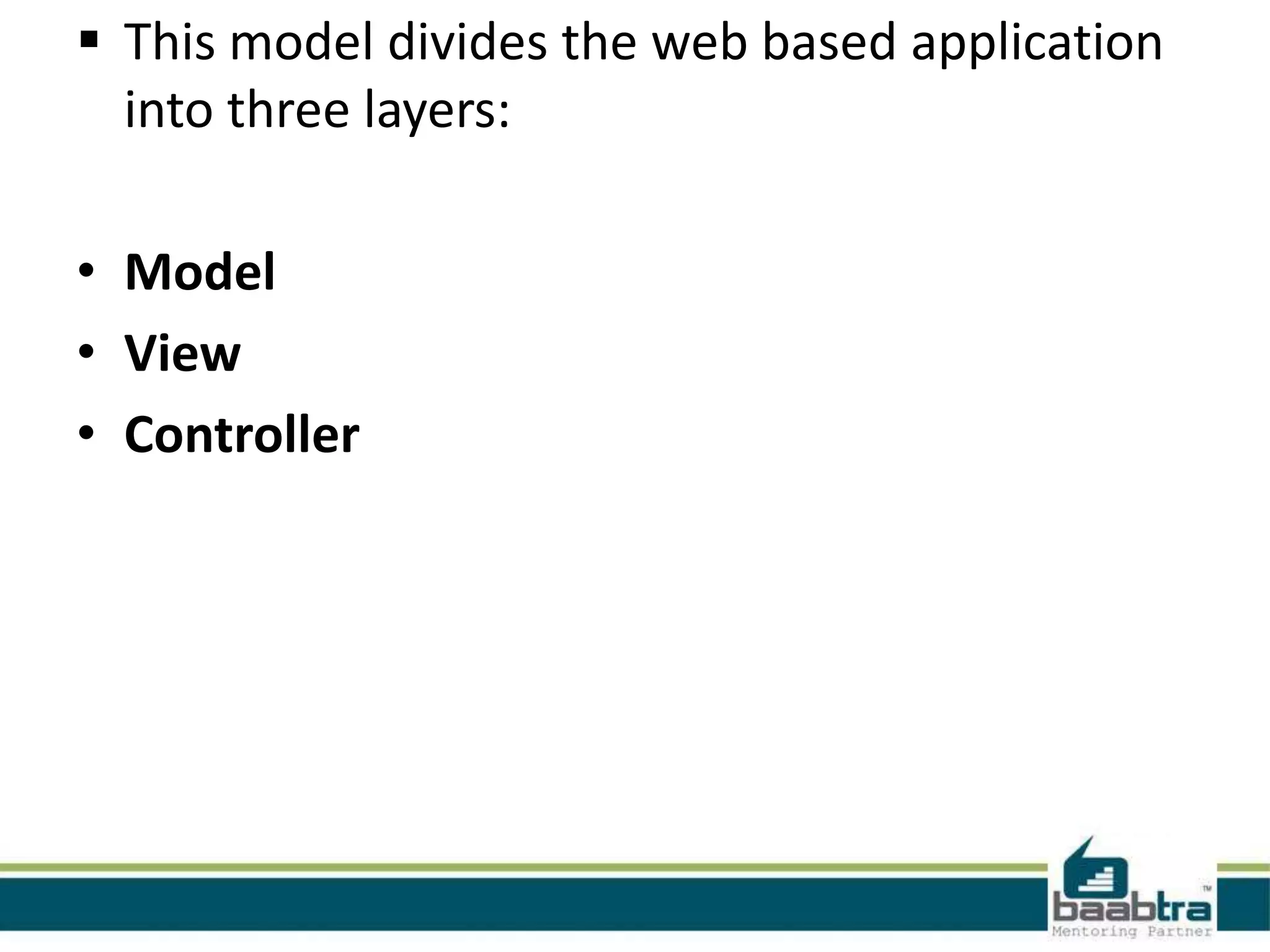 ▪ This model divides the web based application into three layers:

• **Model**
• **View**
• **Controller**

baabtra™
Mentoring Partner